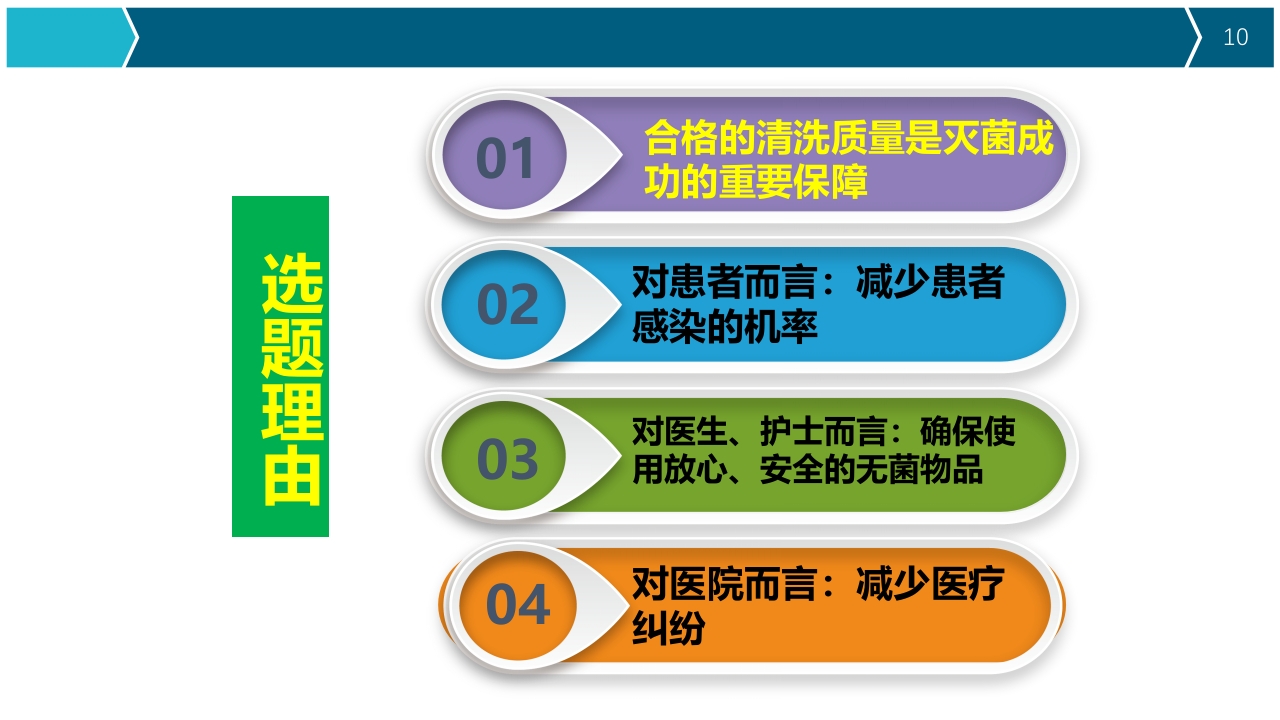 10

选题理由

01 合格的清洗质量是灭菌成功的重要保障

02 对患者而言：减少患者感染的机率

03 对医生、护士而言：确保使用放心、安全的无菌物品

04 对医院而言：减少医疗纠纷